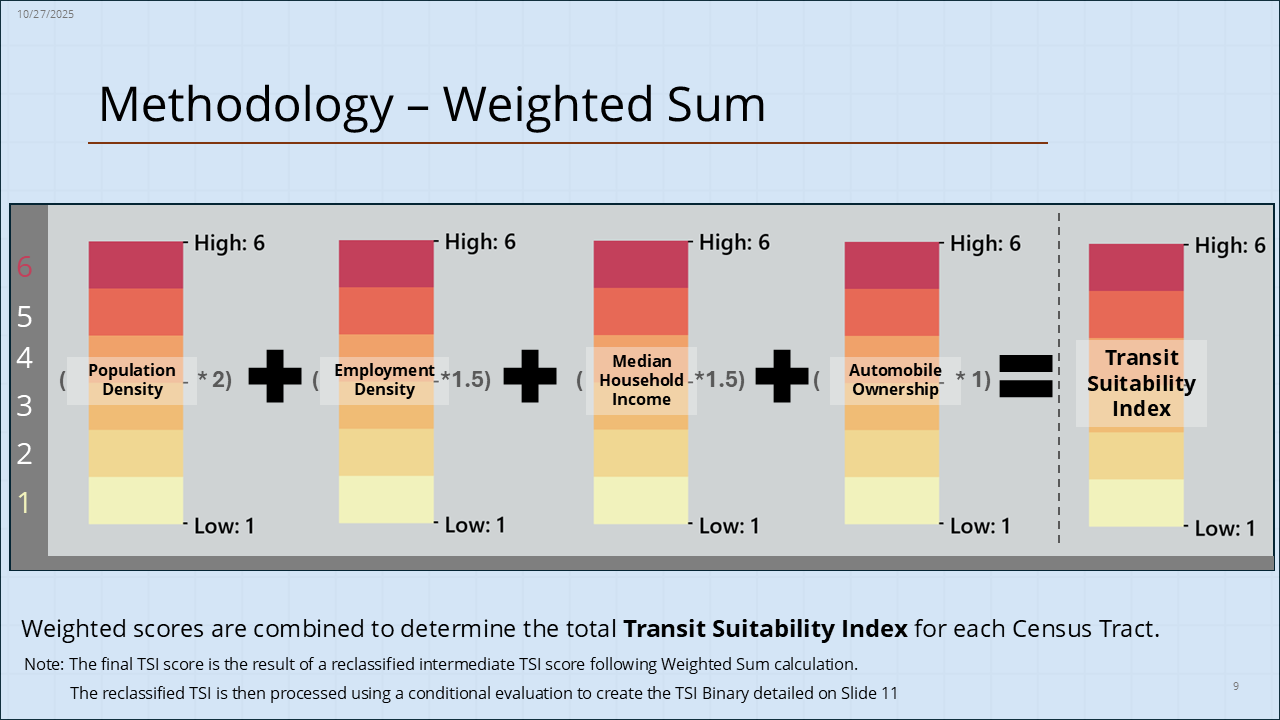 10/27/2025

Methodology – Weighted Sum

6
5
4
3
2
1

High: 6
( Population Density * 2)
Low: 1

High: 6
( Employment Density *1.5)
Low: 1

High: 6
( Median Household Income *1.5)
Low: 1

High: 6
( Automobile Ownership * 1)
Low: 1

High: 6
Transit Suitability Index
Low: 1

Weighted scores are combined to determine the total **Transit Suitability Index** for each Census Tract.

Note: The final TSI score is the result of a reclassified intermediate TSI score following Weighted Sum calculation.

The reclassified TSI is then processed using a conditional evaluation to create the TSI Binary detailed on Slide 11

9